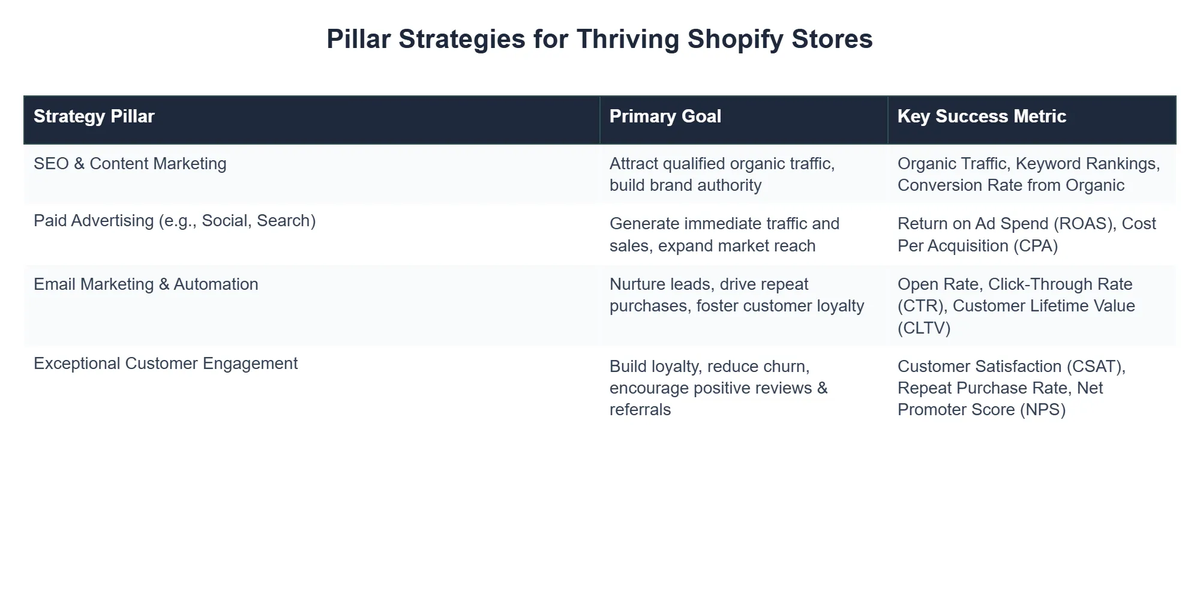 Pillar Strategies for Thriving Shopify Stores

| Strategy Pillar | Primary Goal | Key Success Metric |
|---|---|---|
| SEO & Content Marketing | Attract qualified organic traffic, build brand authority | Organic Traffic, Keyword Rankings, Conversion Rate from Organic |
| Paid Advertising (e.g., Social, Search) | Generate immediate traffic and sales, expand market reach | Return on Ad Spend (ROAS), Cost Per Acquisition (CPA) |
| Email Marketing & Automation | Nurture leads, drive repeat purchases, foster customer loyalty | Open Rate, Click-Through Rate (CTR), Customer Lifetime Value (CLTV) |
| Exceptional Customer Engagement | Build loyalty, reduce churn, encourage positive reviews & referrals | Customer Satisfaction (CSAT), Repeat Purchase Rate, Net Promoter Score (NPS) |